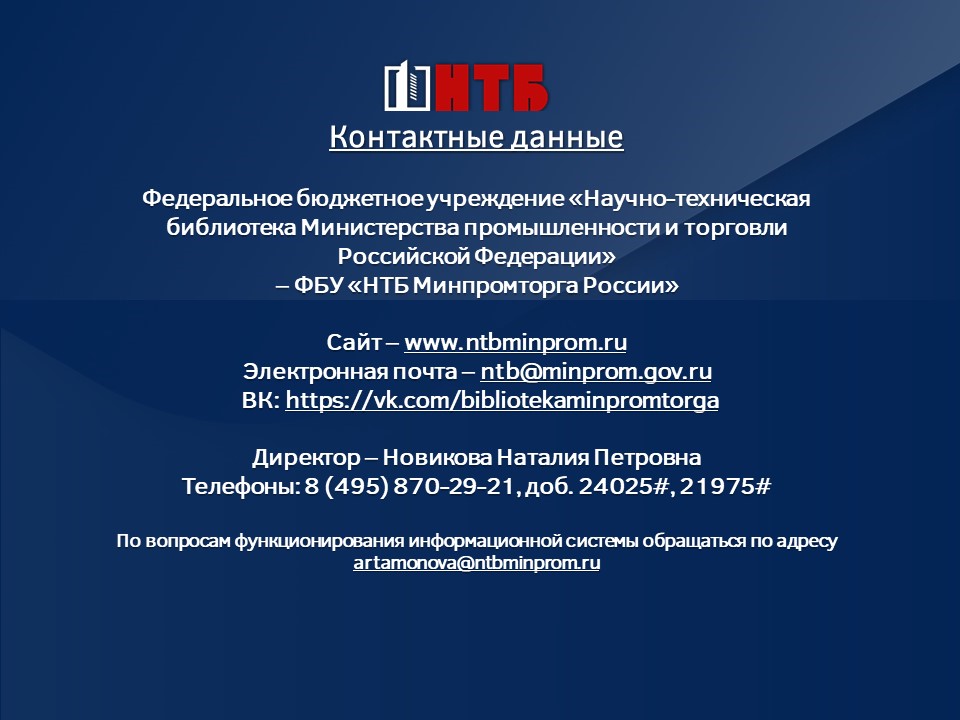 НТБ

Контактные данные

Федеральное бюджетное учреждение «Научно-техническая библиотека Министерства промышленности и торговли Российской Федерации»
– ФБУ «НТБ Минпромторга России»

Сайт – www.ntbminprom.ru
Электронная почта – ntb@minprom.gov.ru
ВК: https://vk.com/bibliotekaminpromtorga

Директор – Новикова Наталия Петровна
Телефоны: 8 (495) 870-29-21, доб. 24025#, 21975#

По вопросам функционирования информационной системы обращаться по адресу artamonova@ntbminprom.ru